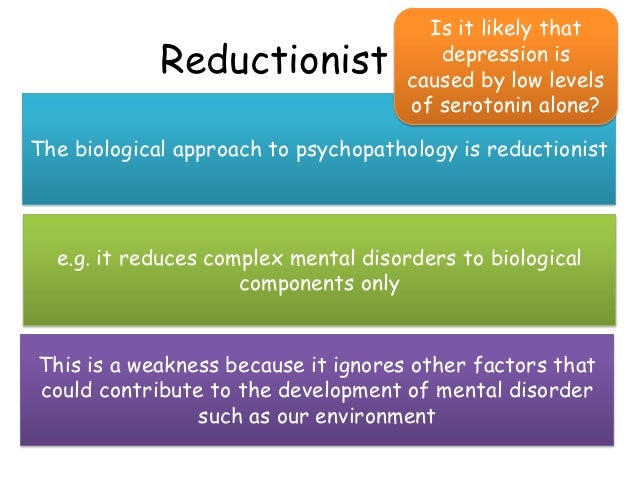 Reductionist

Is it likely that depression is caused by low levels of serotonin alone?

The biological approach to psychopathology is reductionist

e.g. it reduces complex mental disorders to biological components only

This is a weakness because it ignores other factors that could contribute to the development of mental disorder such as our environment